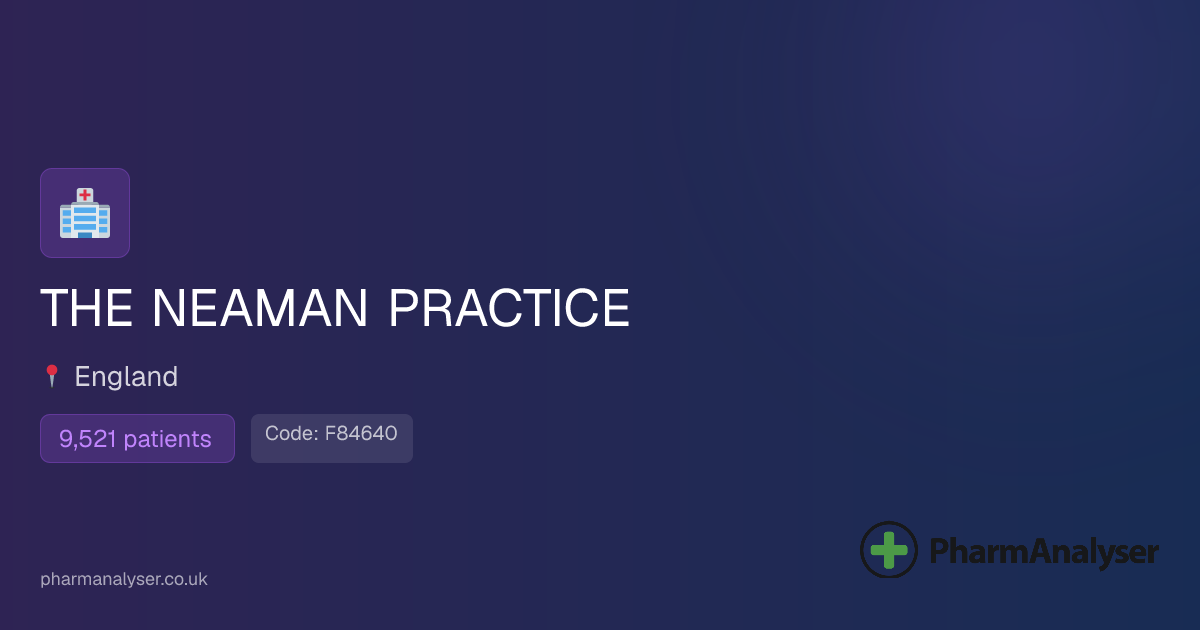 THE NEAMAN PRACTICE

England

9,521 patients

Code: F84640

pharmanalyser.co.uk

PharmAnalyser